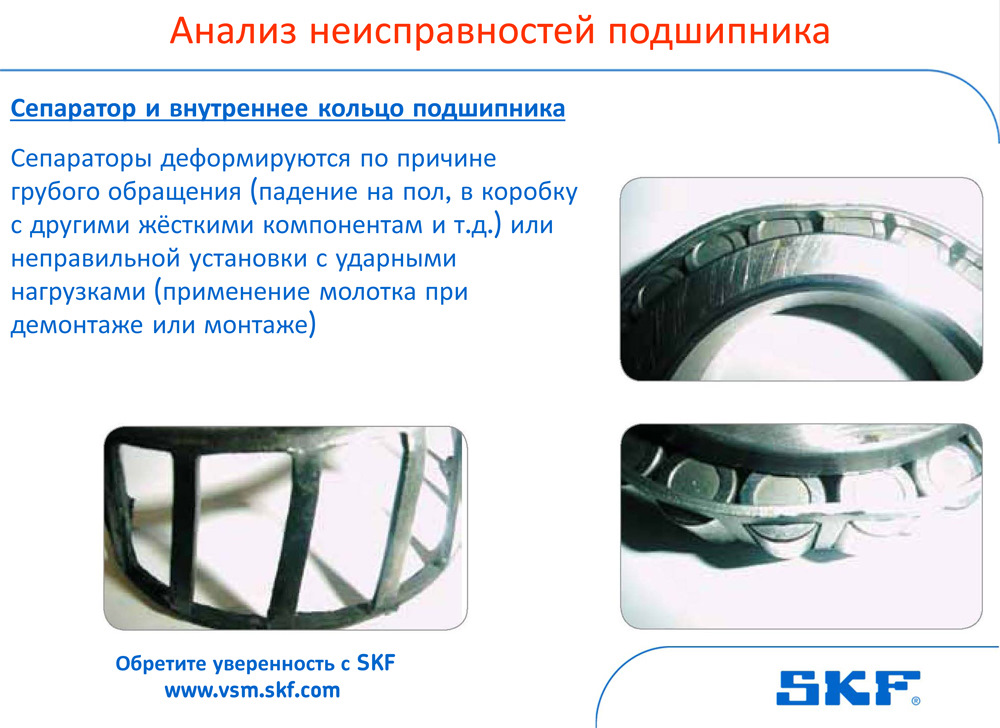 Анализ неисправностей подшипника

Сепаратор и внутреннее кольцо подшипника

Сепараторы деформируются по причине грубого обращения (падение на пол, в коробку с другими жёсткими компонентам и т.д.) или неправильной установки с ударными нагрузками (применение молотка при демонтаже или монтаже)

Обретите уверенность с SKF
www.vsm.skf.com

SKF®